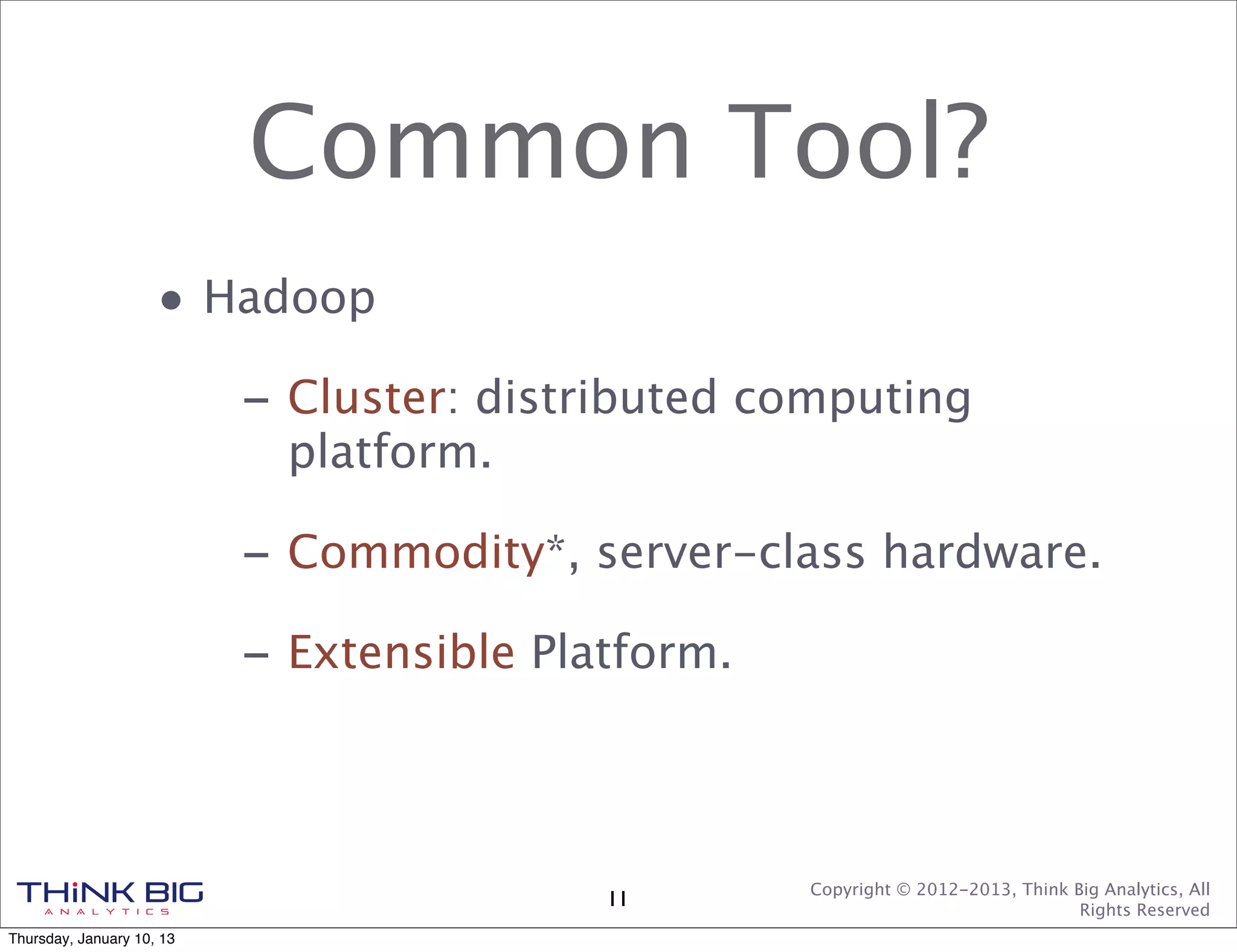 Common Tool?

• Hadoop

– Cluster: distributed computing platform.

– Commodity*, server-class hardware.

– Extensible Platform.

THiNK BIG
ANALYTICS

11

Copyright © 2012-2013, Think Big Analytics, All Rights Reserved

Thursday, January 10, 13